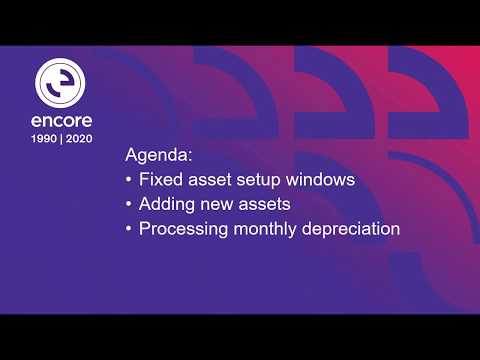 encore
1990 | 2020

Agenda:
• Fixed asset setup windows
• Adding new assets
• Processing monthly depreciation